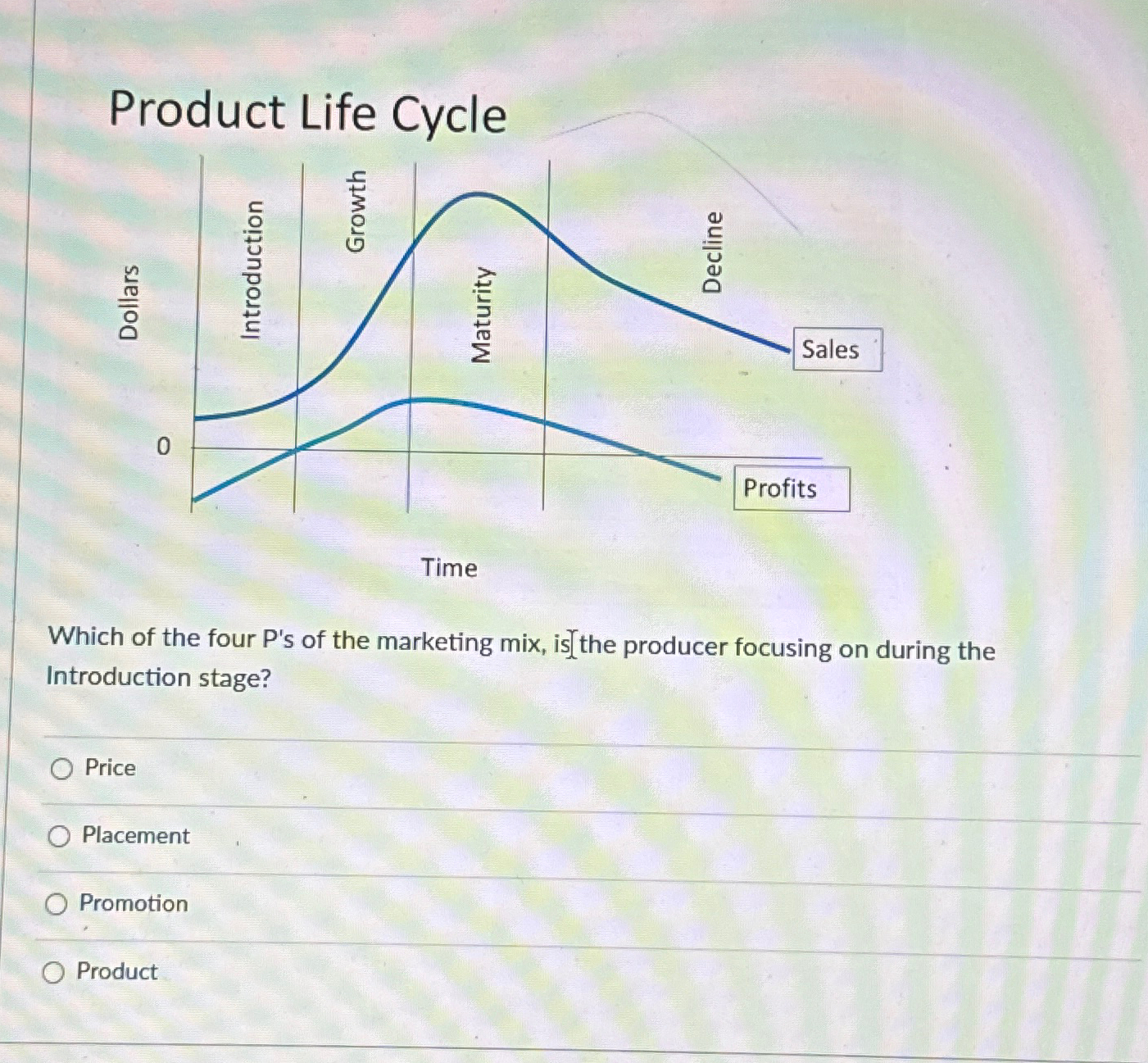 Product Life Cycle

Dollars

0

Introduction

Growth

Maturity

Decline

Sales

Profits

Time

Which of the four P's of the marketing mix, is the producer focusing on during the Introduction stage?

Price

Placement

Promotion

Product